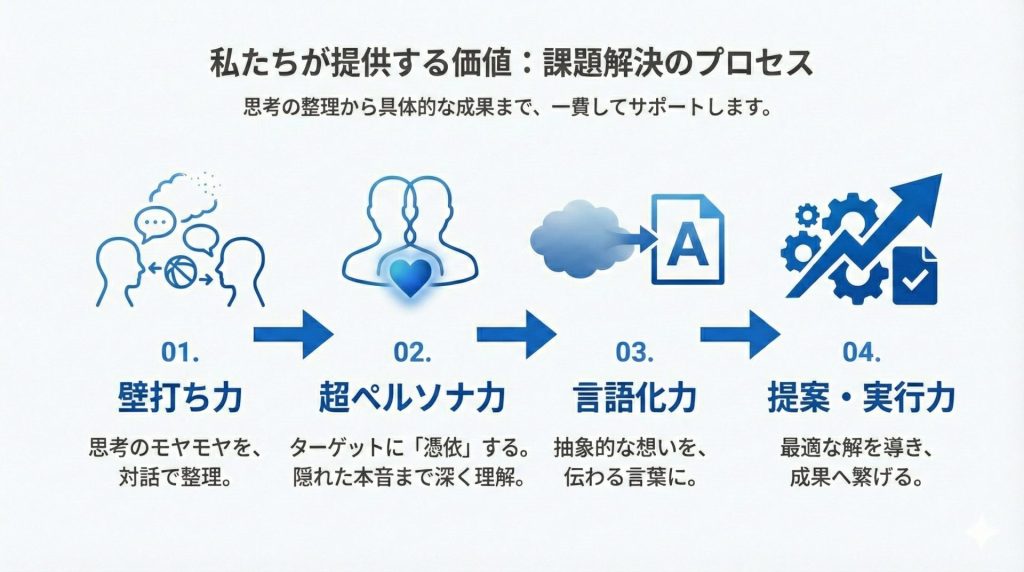 私たちが提供する価値：課題解決のプロセス

思考の整理から具体的な成果まで、一貫してサポートします。

A

01.
壁打ち力
思考のモヤモヤを、対話で整理。

02.
超ペルソナ力
ターゲットに「憑依」する。隠れた本音まで深く理解。

03.
言語化力
抽象的な想いを、伝わる言葉に。

04.
提案・実行力
最適な解を導き、成果へ繋げる。